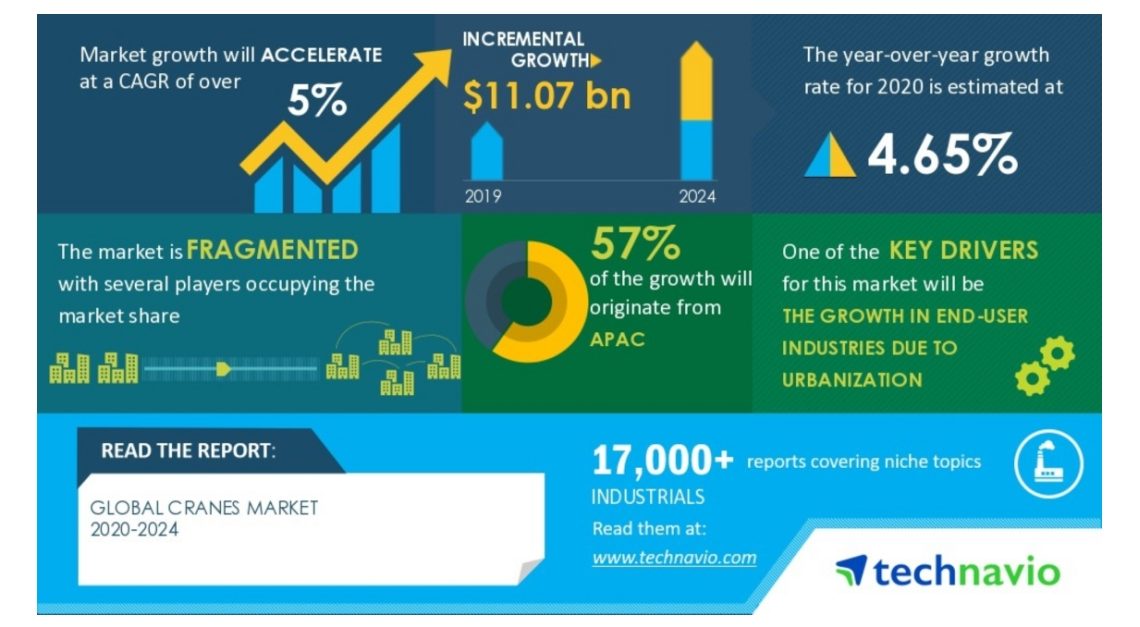 Market growth will ACCELERATE at a CAGR of over
5%

INCREMENTAL GROWTH
$11.07 bn
2019
2024

The year-over-year growth rate for 2020 is estimated at
4.65%

The market is FRAGMENTED with several players occupying the market share

57%
of the growth will originate from
APAC

One of the KEY DRIVERS for this market will be
THE GROWTH IN END-USER INDUSTRIES DUE TO URBANIZATION

READ THE REPORT:
GLOBAL CRANES MARKET
2020-2024

17,000+ reports covering niche topics
INDUSTRIALS
Read them at:
www.technavio.com

technavio